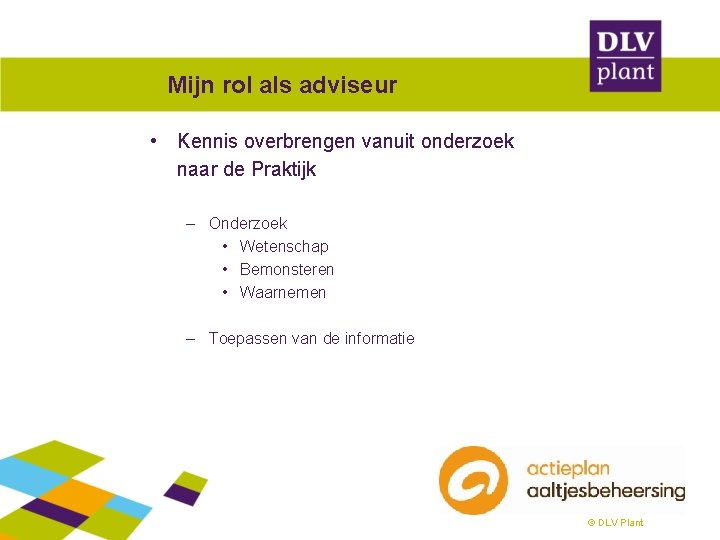 DLV plant

Mijn rol als adviseur

• Kennis overbrengen vanuit onderzoek naar de Praktijk

– Onderzoek
• Wetenschap
• Bemonsteren
• Waarnemen

– Toepassen van de informatie

actieplan aaltjesbeheersing

© DLV Plant